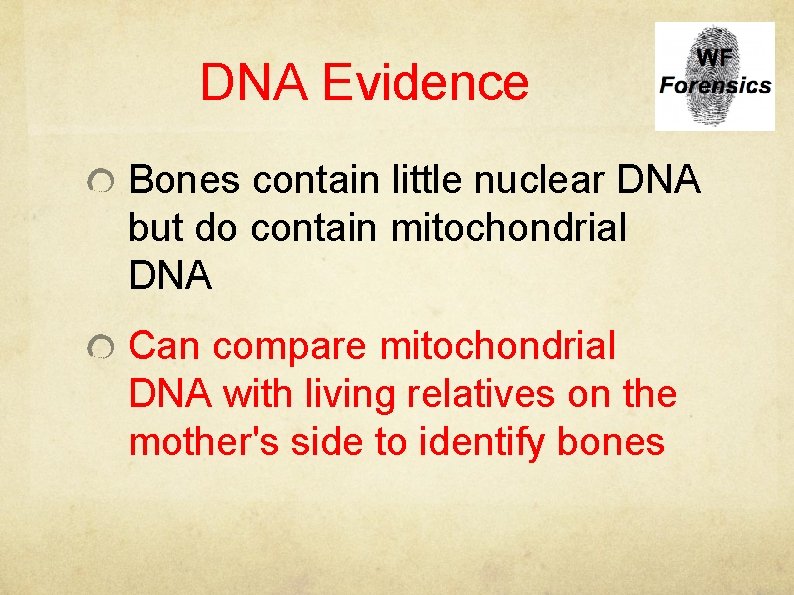 DNA Evidence

WF Forensics

Bones contain little nuclear DNA but do contain mitochondrial DNA

Can compare mitochondrial DNA with living relatives on the mother's side to identify bones